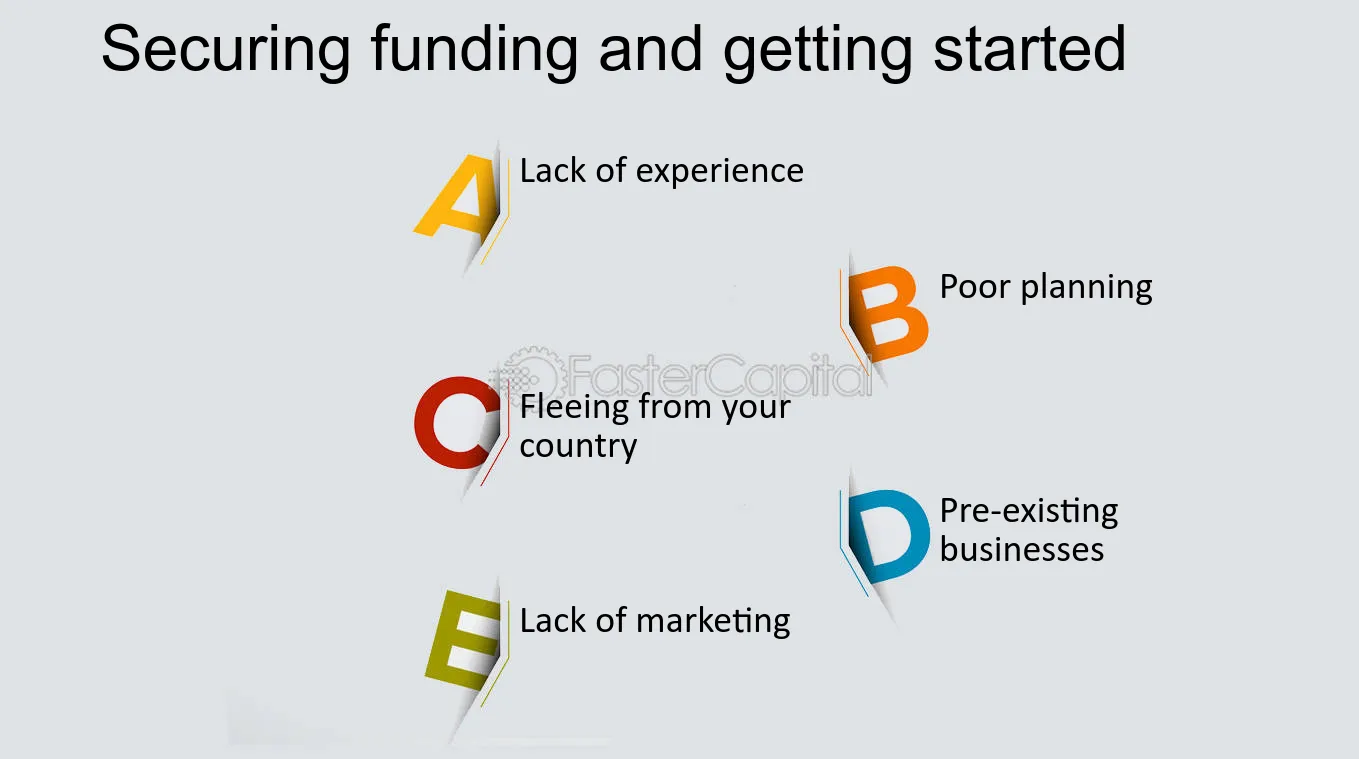 Securing funding and getting started

A Lack of experience

B Poor planning

C Fleeing from your country

D Pre-existing businesses

E Lack of marketing

FasterCapital